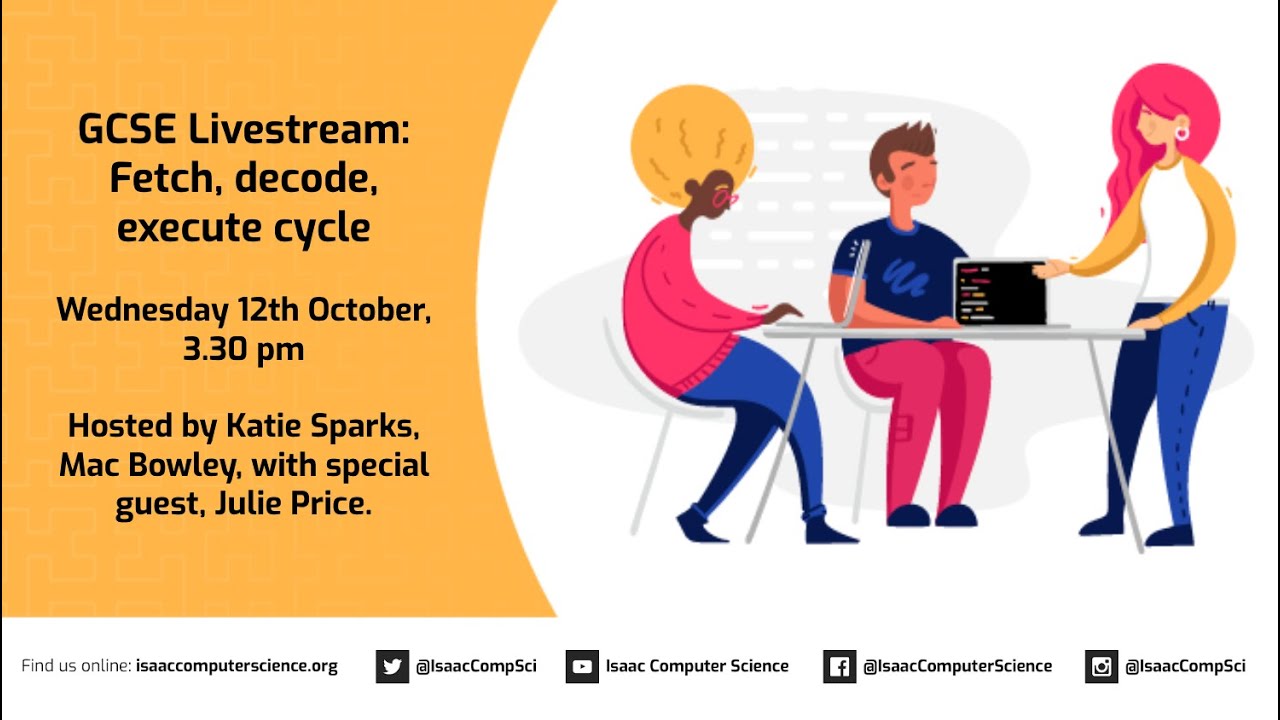 GCSE Livestream: Fetch, decode, execute cycle

Wednesday 12th October, 3.30 pm

Hosted by Katie Sparks, Mac Bowley, with special guest, Julie Price.

Find us online: isaaccomputerscience.org

@IsaacCompSci

Isaac Computer Science

@IsaacComputerScience

@IsaacCompSci